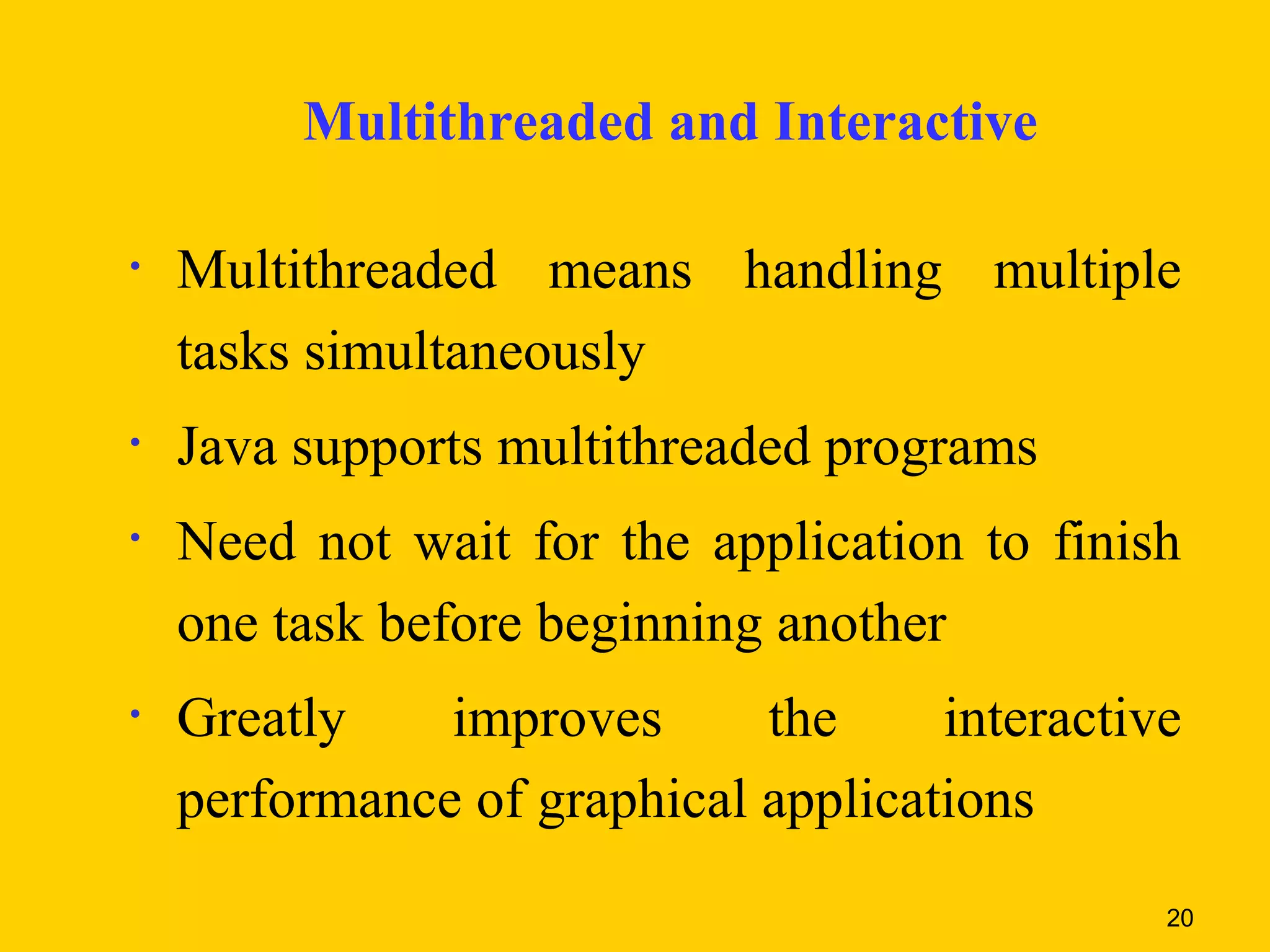 Multithreaded and Interactive

• Multithreaded means handling multiple tasks simultaneously

• Java supports multithreaded programs

• Need not wait for the application to finish one task before beginning another

• Greatly improves the interactive performance of graphical applications

20